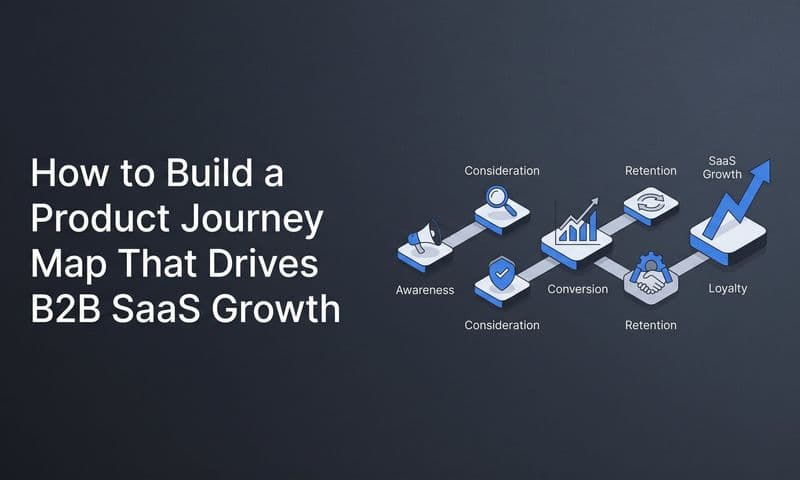 How to Build a Product Journey Map That Drives B2B SaaS Growth

Consideration

Retention

SaaS Growth

Awareness

Conversion

Loyalty

Consideration

Retention